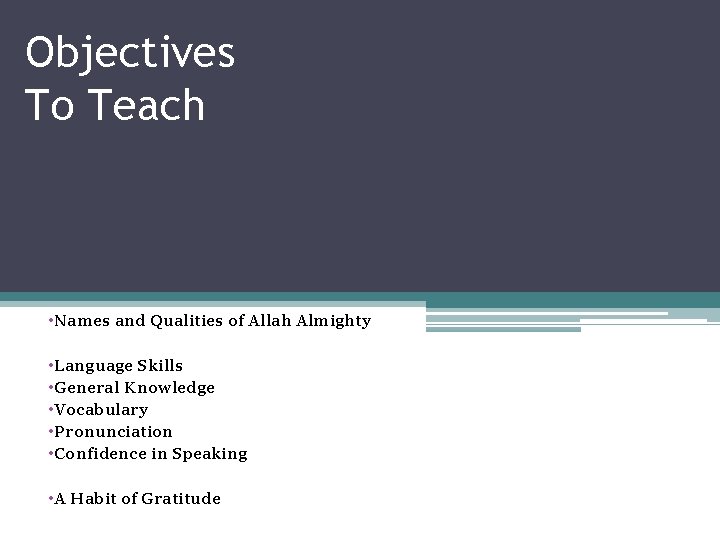 Objectives
To Teach

•Names and Qualities of Allah Almighty

•Language Skills
•General Knowledge
•Vocabulary
•Pronunciation
•Confidence in Speaking

•A Habit of Gratitude